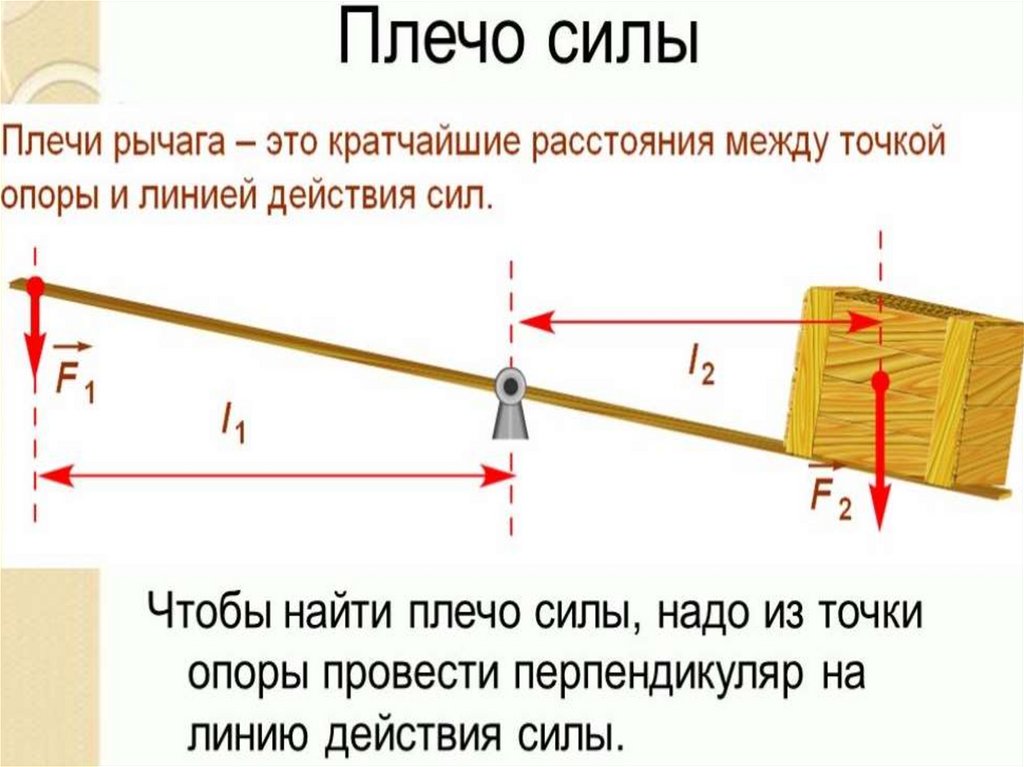 Плечо силы

Плечи рычага – это кратчайшие расстояния между точкой опоры и линией действия сил.

$\vec{F}_1$

$l_1$

$l_2$

$\vec{F}_2$

Чтобы найти плечо силы, надо из точки опоры провести перпендикуляр на линию действия силы.